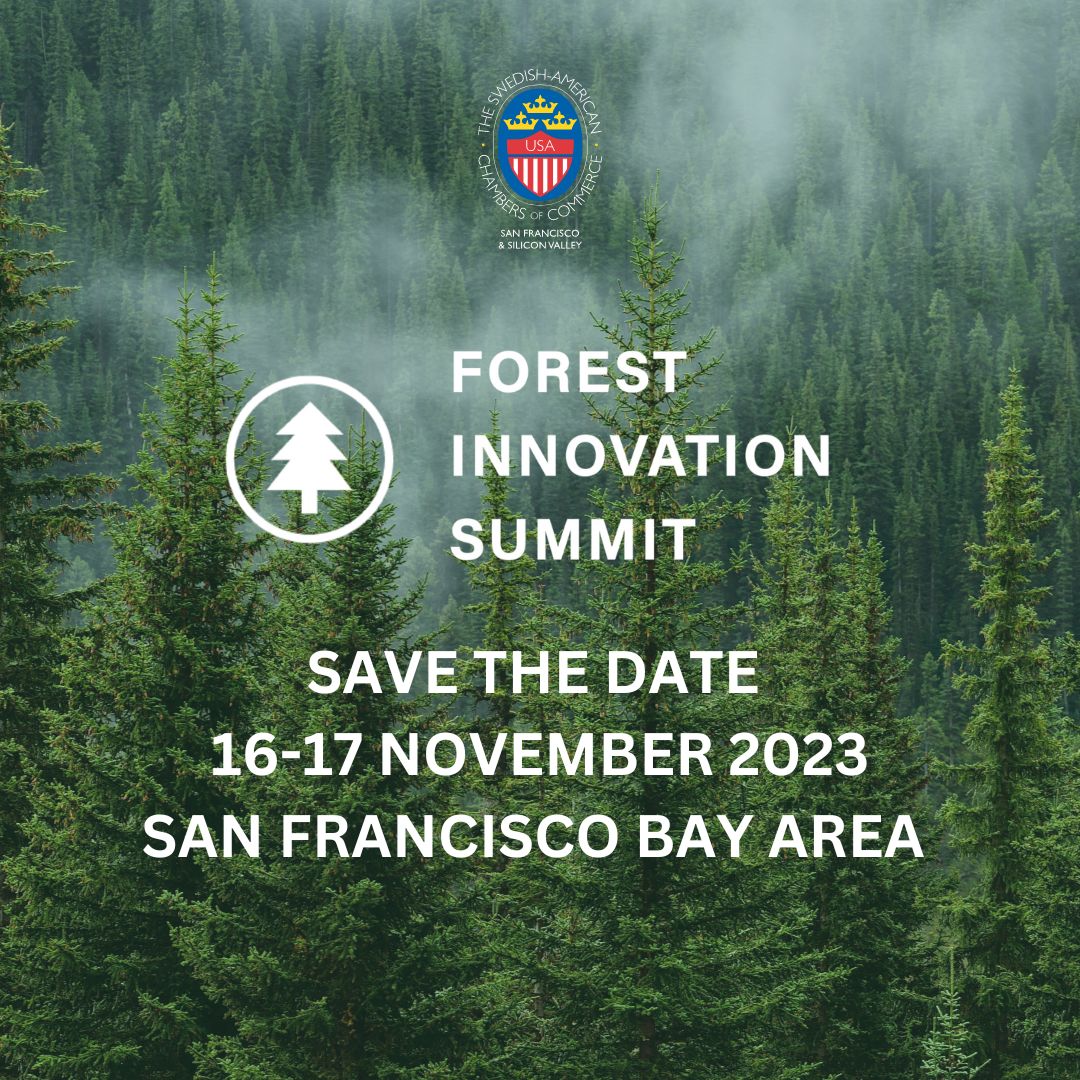 THE SWEDISH-AMERICAN CHAMBERS OF COMMERCE
USA
SAN FRANCISCO & SILICON VALLEY

FOREST INNOVATION SUMMIT

SAVE THE DATE
16-17 NOVEMBER 2023
SAN FRANCISCO BAY AREA